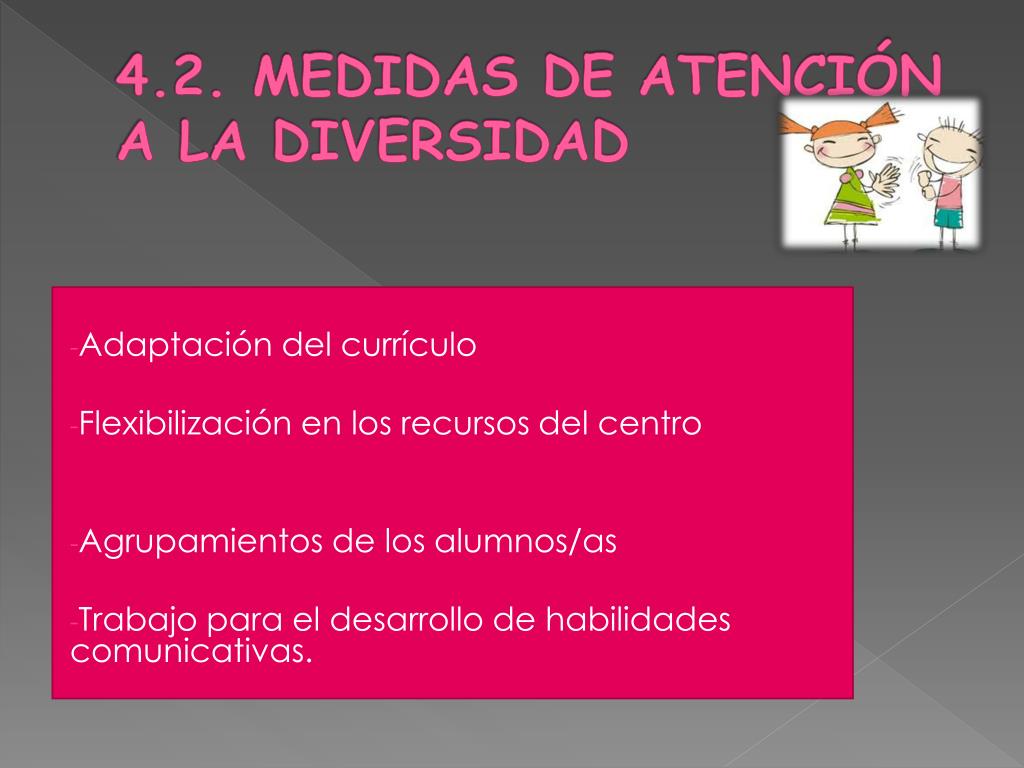 4.2. MEDIDAS DE ATENCIÓN A LA DIVERSIDAD

-Adaptación del currículo

-Flexibilización en los recursos del centro

-Agrupamientos de los alumnos/as

-Trabajo para el desarrollo de habilidades comunicativas.